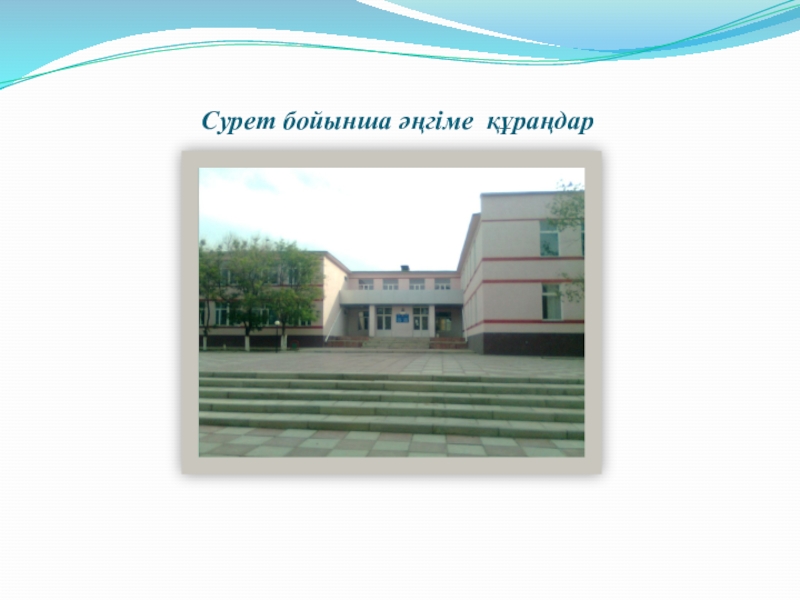 Сурет бойынша әңгіме құраңдар